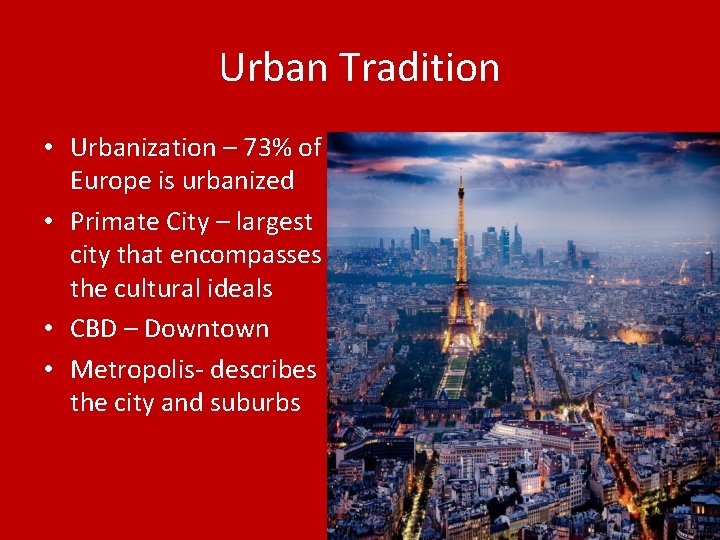 Urban Tradition

• Urbanization – 73% of Europe is urbanized
• Primate City – largest city that encompasses the cultural ideals
• CBD – Downtown
• Metropolis- describes the city and suburbs